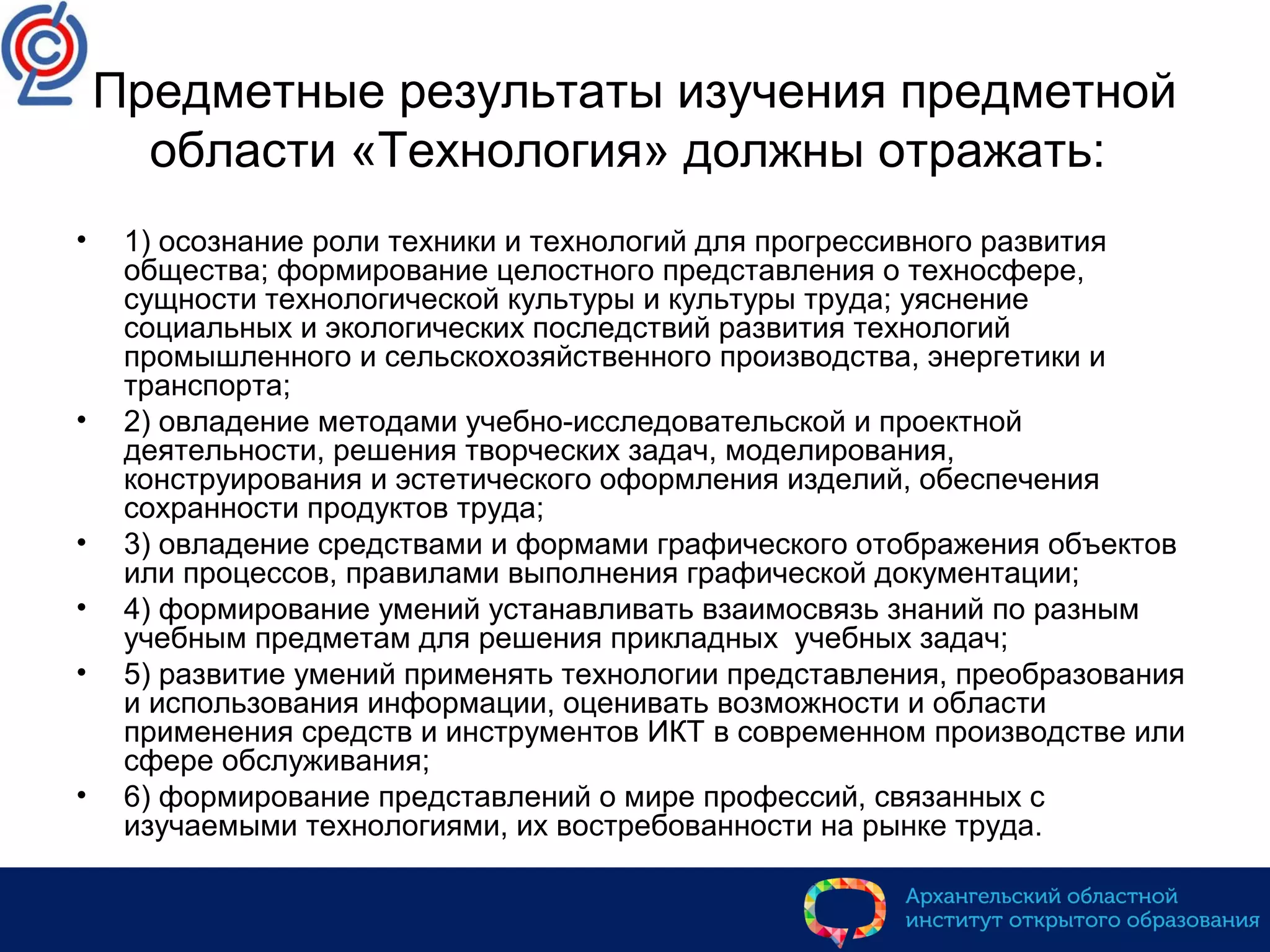 Предметные результаты изучения предметной области «Технология» должны отражать:

• 1) осознание роли техники и технологий для прогрессивного развития общества; формирование целостного представления о техносфере, сущности технологической культуры и культуры труда; уяснение социальных и экологических последствий развития технологий промышленного и сельскохозяйственного производства, энергетики и транспорта;
• 2) овладение методами учебно-исследовательской и проектной деятельности, решения творческих задач, моделирования, конструирования и эстетического оформления изделий, обеспечения сохранности продуктов труда;
• 3) овладение средствами и формами графического отображения объектов или процессов, правилами выполнения графической документации;
• 4) формирование умений устанавливать взаимосвязь знаний по разным учебным предметам для решения прикладных учебных задач;
• 5) развитие умений применять технологии представления, преобразования и использования информации, оценивать возможности и области применения средств и инструментов ИКТ в современном производстве или сфере обслуживания;
• 6) формирование представлений о мире профессий, связанных с изучаемыми технологиями, их востребованности на рынке труда.

Архангельский областной институт открытого образования